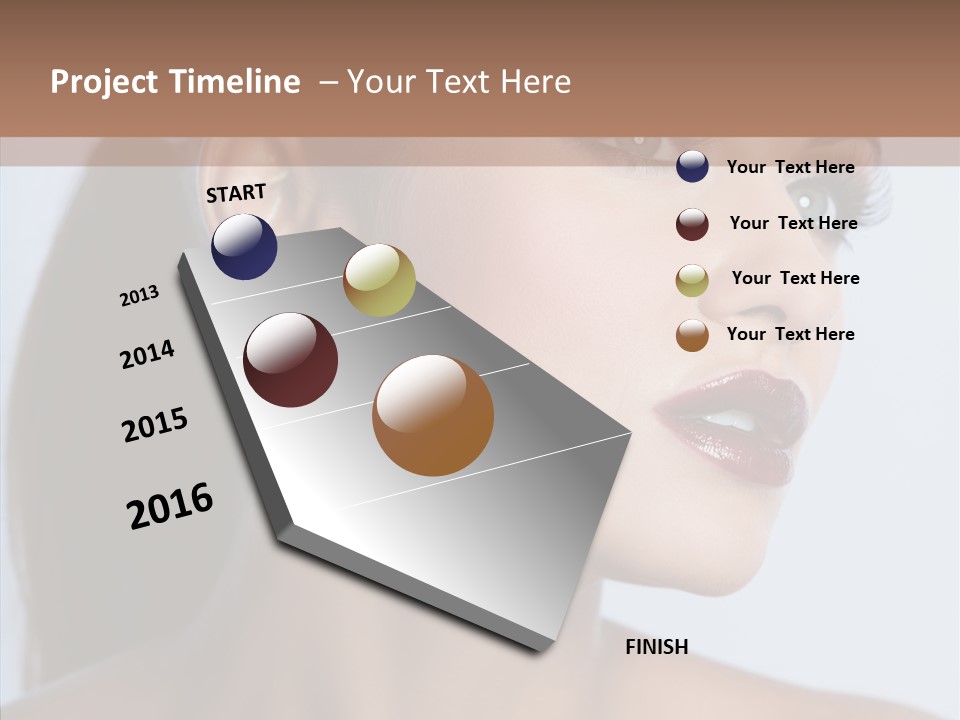 Project Timeline – Your Text Here

START

2013

2014

2015

2016

FINISH

Your Text Here

Your Text Here

Your Text Here

Your Text Here